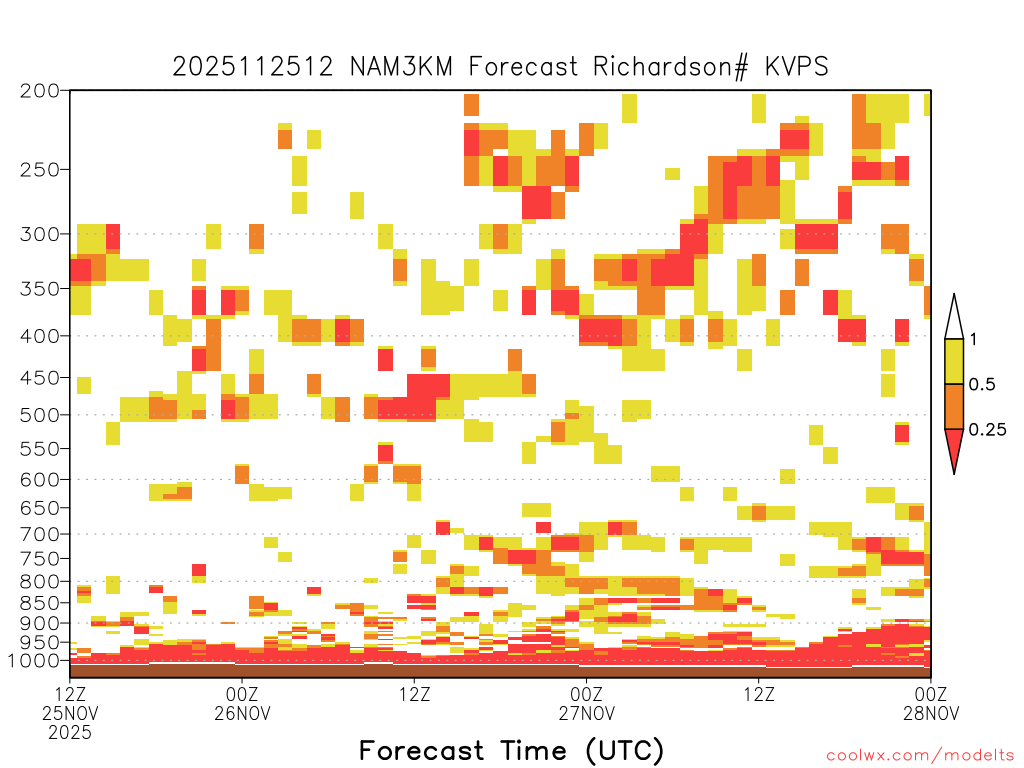 2025112512 NAM3KM Forecast Richardson# KVPS

200
250
300
350
400
450
500
550
600
650
700
750
800
850
900
950
1000

1
0.5
0.25

12Z 25NOV 2025
00Z 26NOV
12Z
00Z 27NOV
12Z
00Z 28NOV

Forecast Time (UTC)

coolwx.com/modelts